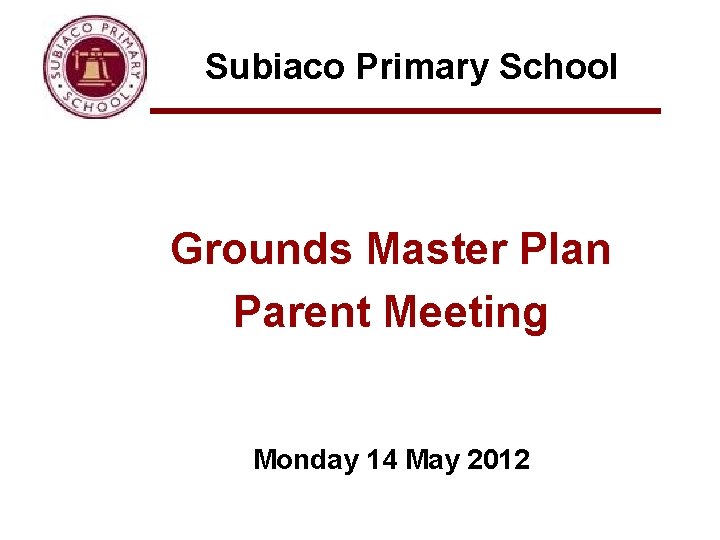 SUBIACO PRIMARY SCHOOL

Subiaco Primary School

Grounds Master Plan
Parent Meeting

Monday 14 May 2012